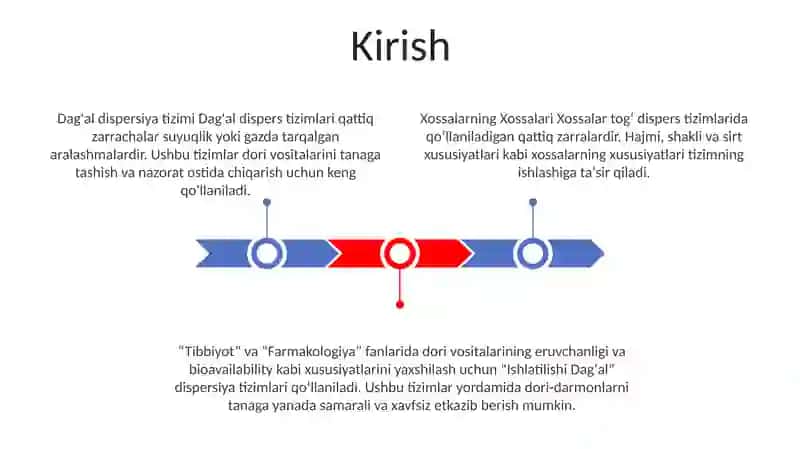 Kirish

Dag'al dispersiya tizimi Dag'al dispers tizimlari qattiq zarrachalar suyuqlik yoki gazda tarqalgan aralashmalardir. Ushbu tizimlar dori vositalarini tanaga tashish va nazorat ostida chiqarish uchun keng qo'llaniladi.

Xossalarning Xossalari Xossalar tog' dispers tizimlarida qo'llaniladigan qattiq zarralardir. Hajmi, shakli va sirt xususiyatlari kabi xossalarning xususiyatlari tizimning ishlashiga ta'sir qiladi.

"Tibbiyot" va "Farmakologiya" fanlarida dori vositalarining eruvchanligi va bioavailability kabi xususiyatlarini yaxshilash uchun "Ishlatilishi Dag'al" dispersiya tizimlari qo'llaniladi. Ushbu tizimlar yordamida dori-darmonlarni tanaga yanada samarali va xavfsiz etkazib berish mumkin.